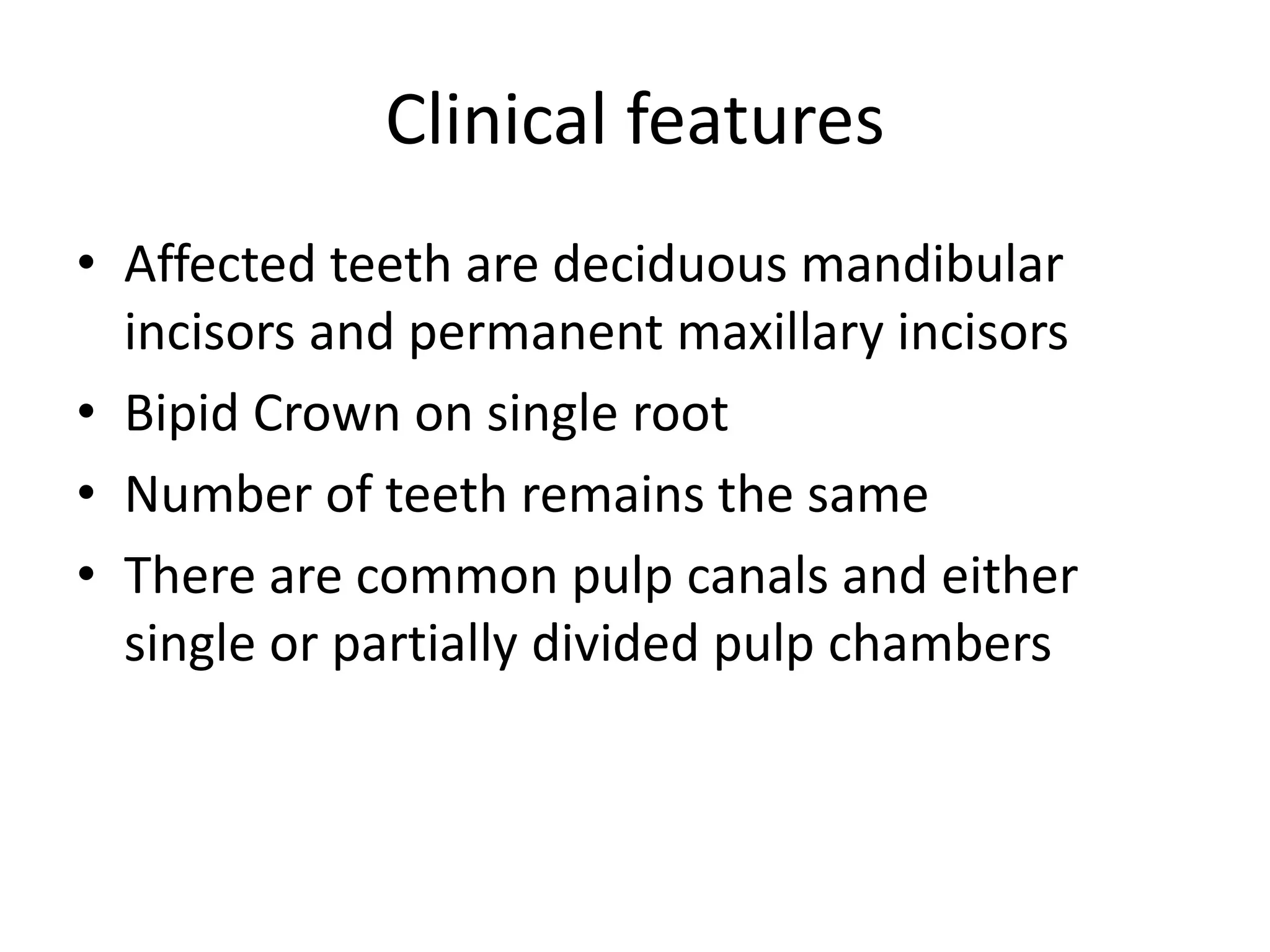 Clinical features

• Affected teeth are deciduous mandibular incisors and permanent maxillary incisors
• Bipid Crown on single root
• Number of teeth remains the same
• There are common pulp canals and either single or partially divided pulp chambers